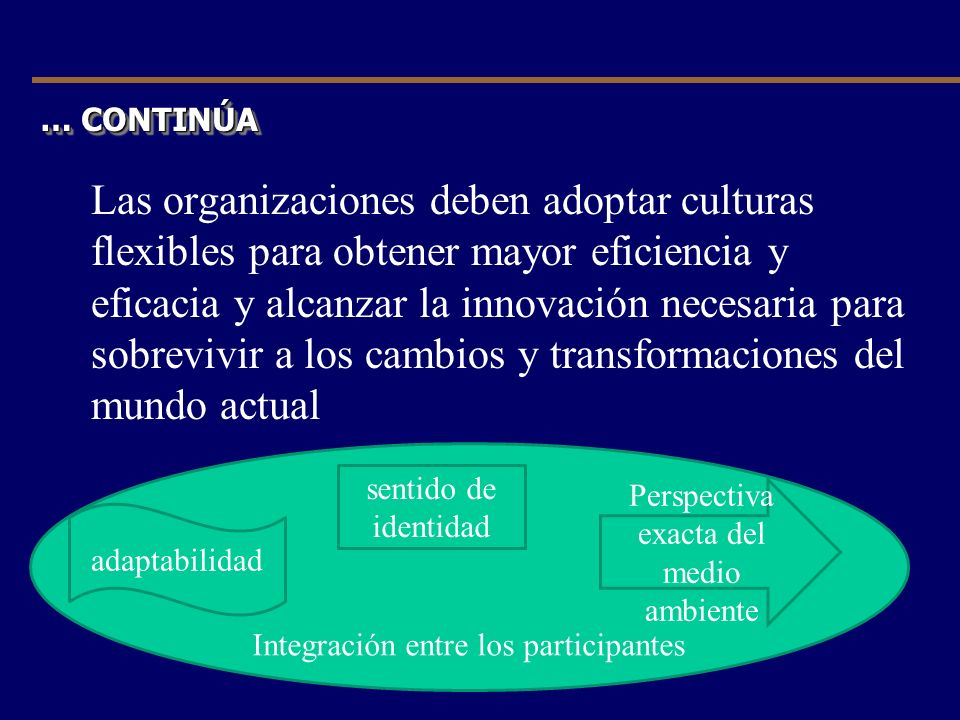 ... CONTINÚA

Las organizaciones deben adoptar culturas flexibles para obtener mayor eficiencia y eficacia y alcanzar la innovación necesaria para sobrevivir a los cambios y transformaciones del mundo actual

adaptabilidad

sentido de identidad

Perspectiva exacta del medio ambiente

Integración entre los participantes